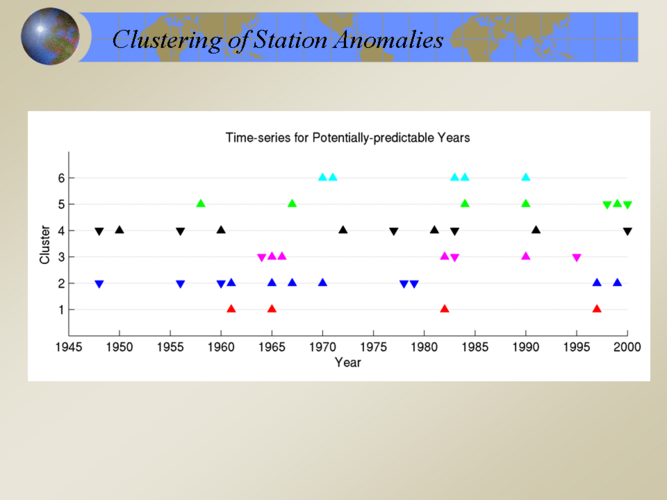 Clustering of Station Anomalies

Time-series for Potentially-predictable Years

Cluster

6
5
4
3
2
1

1945 1950 1955 1960 1965 1970 1975 1980 1985 1990 1995 2000

Year